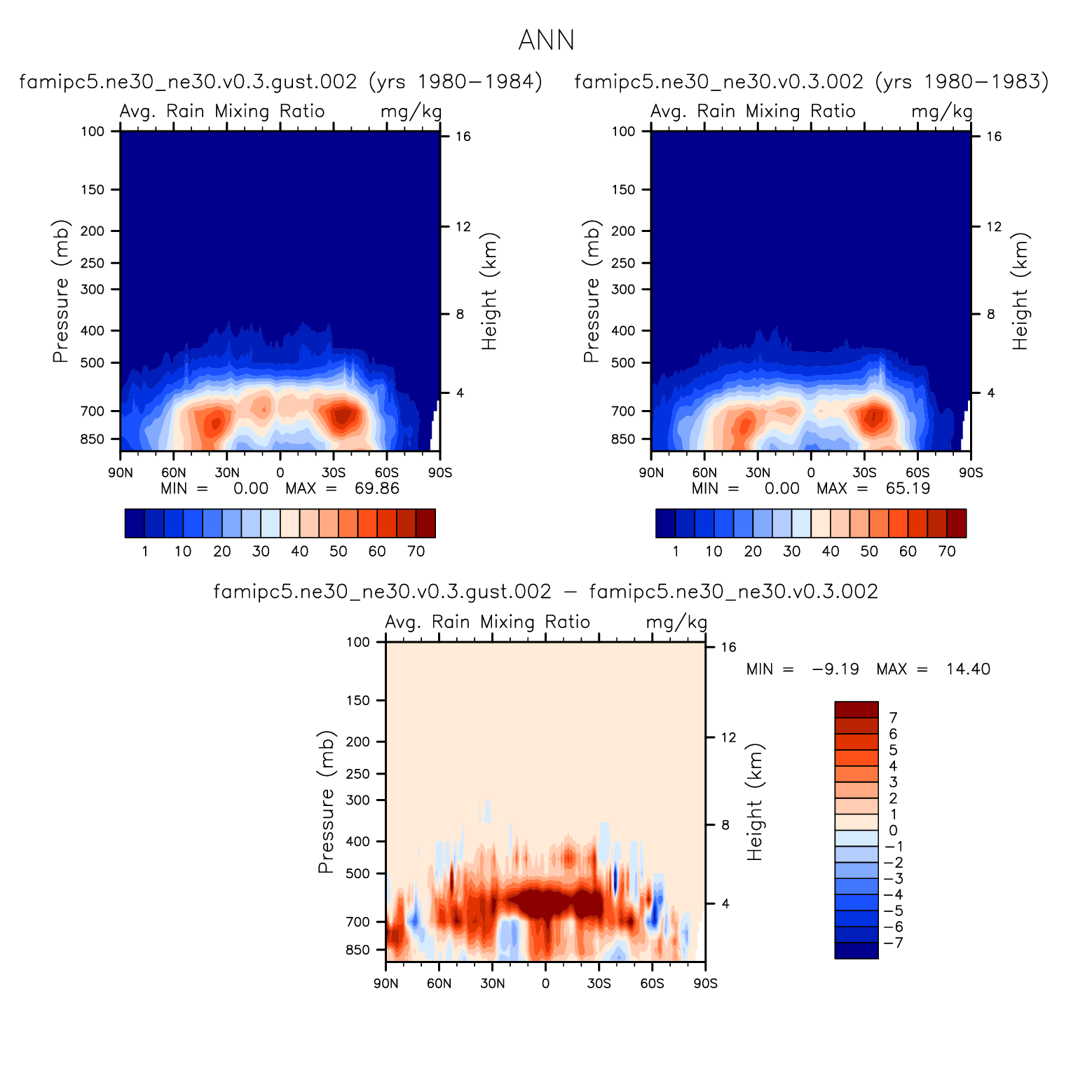 ANN

famipc5.ne30_ne30.v0.3.gust.002 (yrs 1980−1984)

Avg. Rain Mixing Ratio mg/kg

Pressure (mb)
100
150
200
250
300
400
500
700
850

Height (km)
16
12
8
4

90N 60N 30N 0 30S 60S 90S

MIN = 0.00 MAX = 69.86

1 10 20 30 40 50 60 70

famipc5.ne30_ne30.v0.3.002 (yrs 1980−1983)

Avg. Rain Mixing Ratio mg/kg

Pressure (mb)
100
150
200
250
300
400
500
700
850

Height (km)
16
12
8
4

90N 60N 30N 0 30S 60S 90S

MIN = 0.00 MAX = 65.19

1 10 20 30 40 50 60 70

famipc5.ne30_ne30.v0.3.gust.002 − famipc5.ne30_ne30.v0.3.002

Avg. Rain Mixing Ratio mg/kg

Pressure (mb)
100
150
200
250
300
400
500
700
850

Height (km)
16
12
8
4

90N 60N 30N 0 30S 60S 90S

MIN = −9.19 MAX = 14.40

7
6
5
4
3
2
1
0
−1
−2
−3
−4
−5
−6
−7